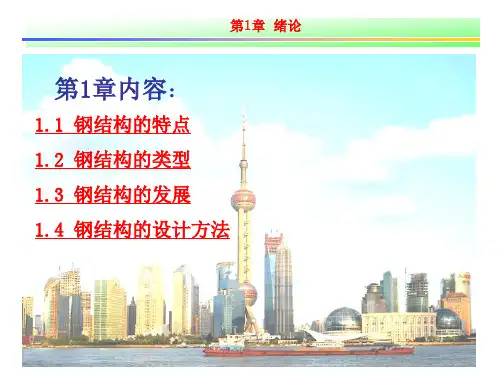 第1章 绪论

第1章内容:

1.1 钢结构的特点

1.2 钢结构的类型

1.3 钢结构的发展

1.4 钢结构的设计方法